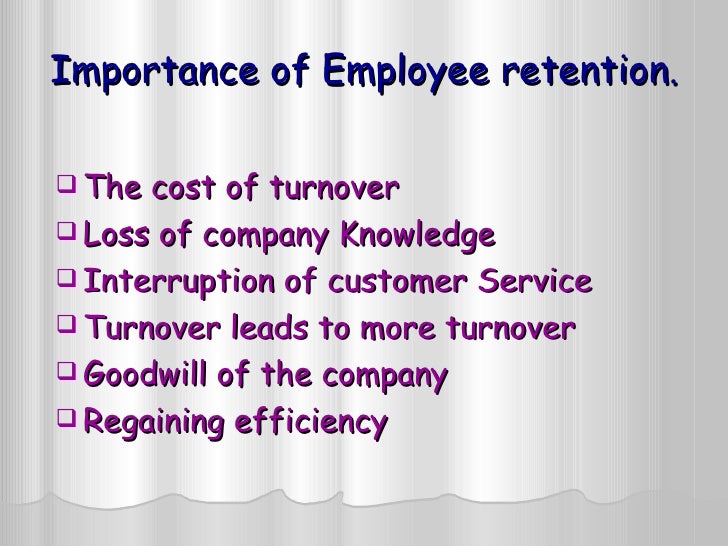 Importance of Employee retention.

- The cost of turnover
- Loss of company Knowledge
- Interruption of customer Service
- Turnover leads to more turnover
- Goodwill of the company
- Regaining efficiency